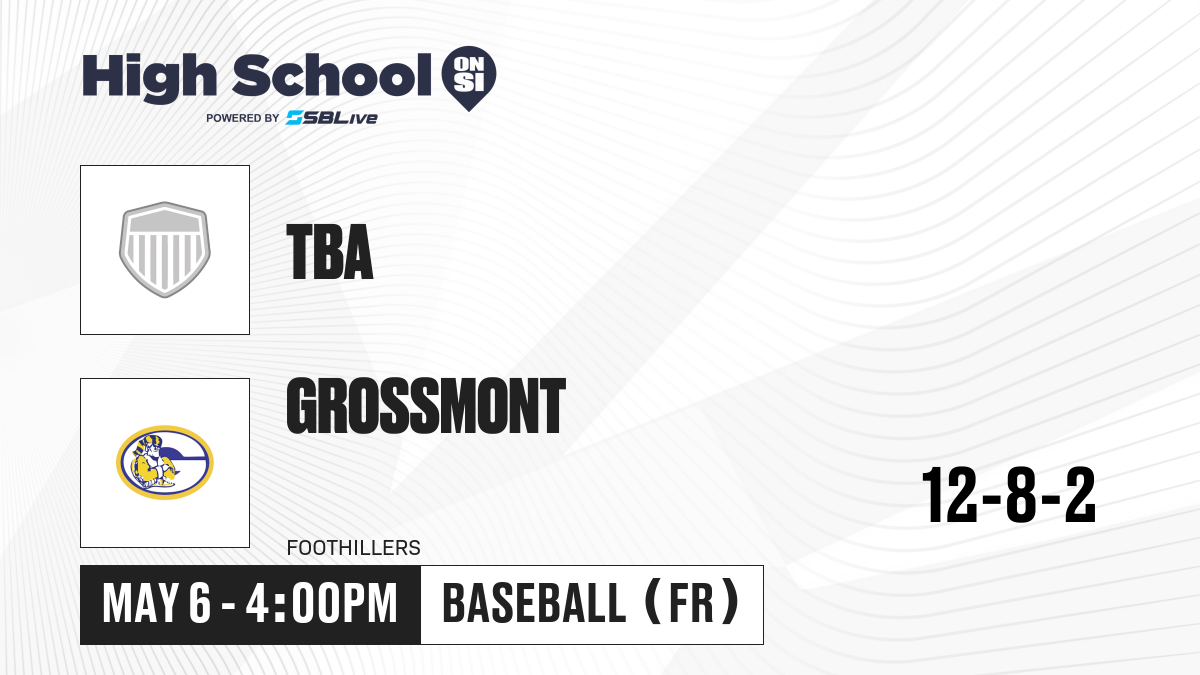 High School ON SI
POWERED BY SBLive

TBA

GROSSMONT
FOOTHILLERS

12-8-2

MAY 6 - 4:00PM
BASEBALL (FR)